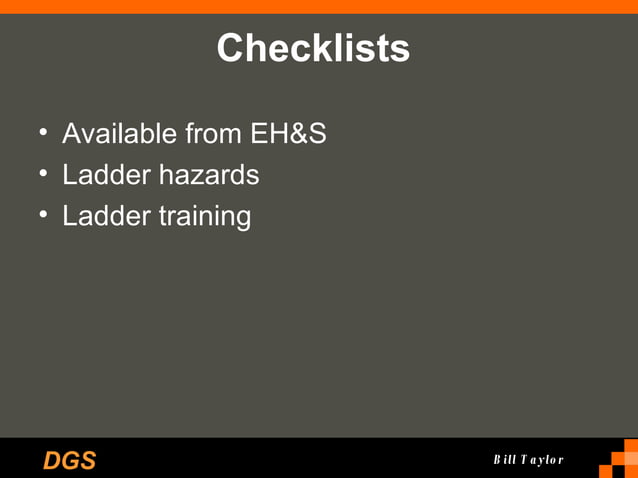 Checklists

• Available from EH&S
• Ladder hazards
• Ladder training

DGS

Bill Taylor